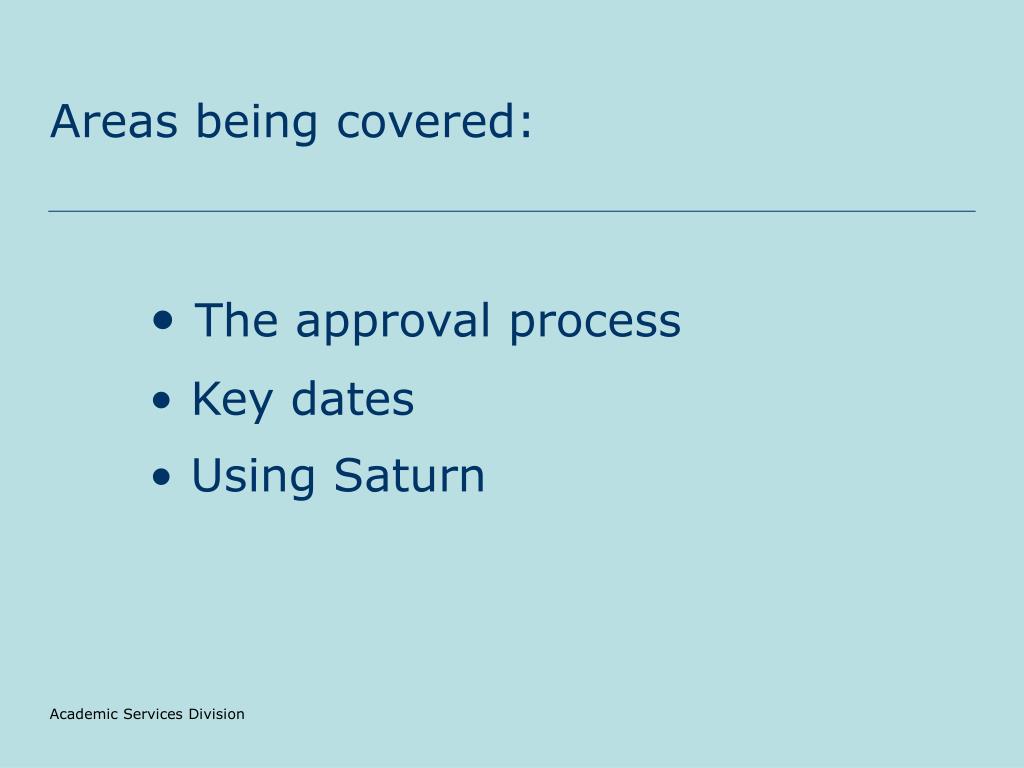 Areas being covered:

• The approval process
• Key dates
• Using Saturn

Academic Services Division